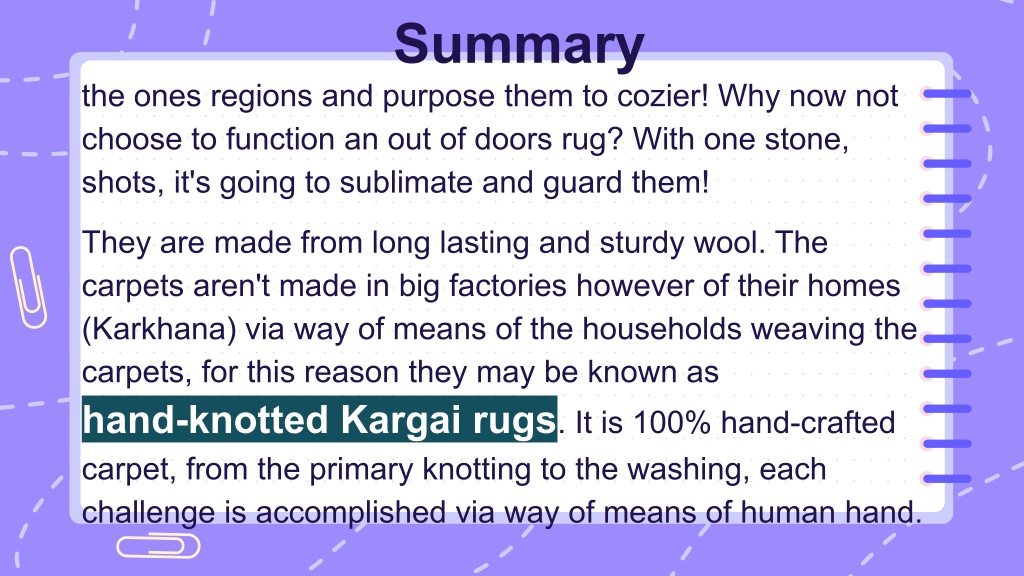 Summary

the ones regions and purpose them to cozier! Why now not choose to function an out of doors rug? With one stone, shots, it's going to sublimate and guard them!

They are made from long lasting and sturdy wool. The carpets aren't made in big factories however of their homes (Karkhana) via way of means of the households weaving the carpets, for this reason they may be known as hand-knotted Kargai rugs. It is 100% hand-crafted carpet, from the primary knotting to the washing, each challenge is accomplished via way of means of human hand.